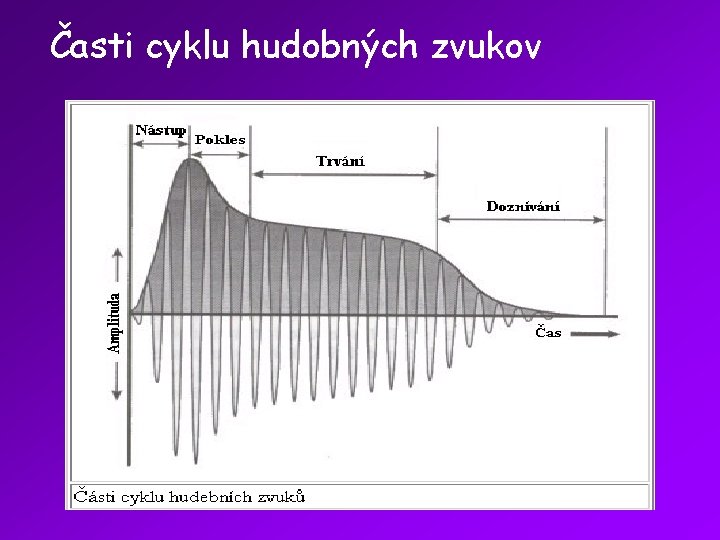 Časti cyklu hudobných zvukov

Nástup
Pokles
Trvání
Doznívání
Amplituda
Čas

Části cyklu hudebních zvuků